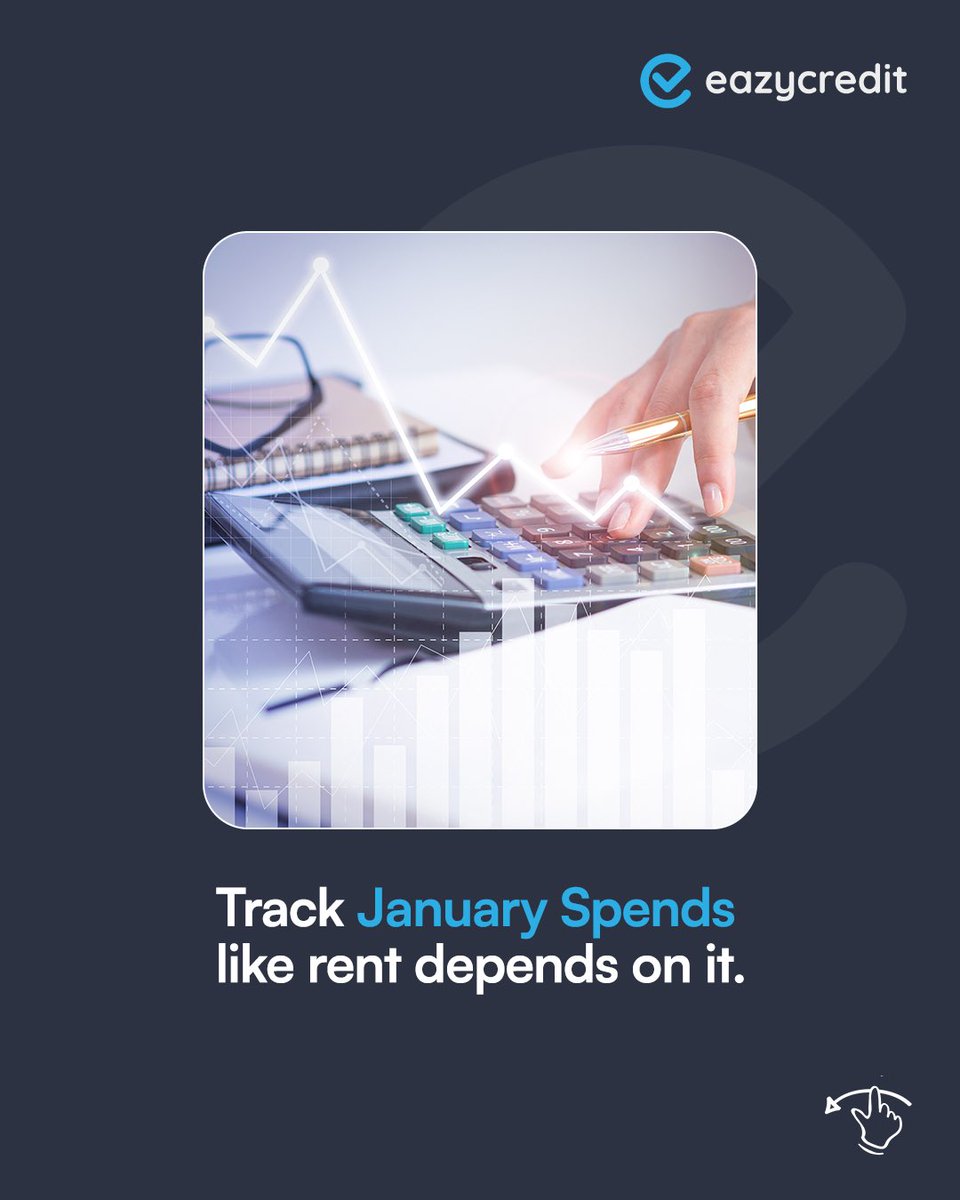 eazycredit

Track January Spends like rent depends on it.